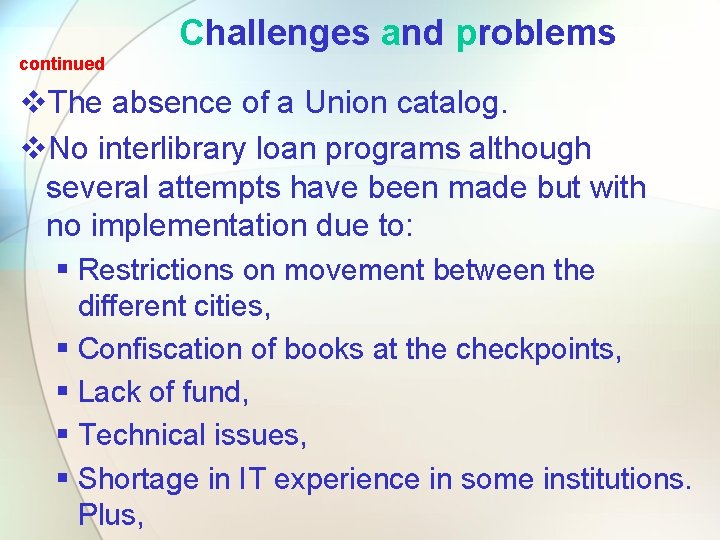 Challenges and problems

continued

❖The absence of a Union catalog.

❖No interlibrary loan programs although several attempts have been made but with no implementation due to:

▪ Restrictions on movement between the different cities,

▪ Confiscation of books at the checkpoints,

▪ Lack of fund,

▪ Technical issues,

▪ Shortage in IT experience in some institutions. Plus,